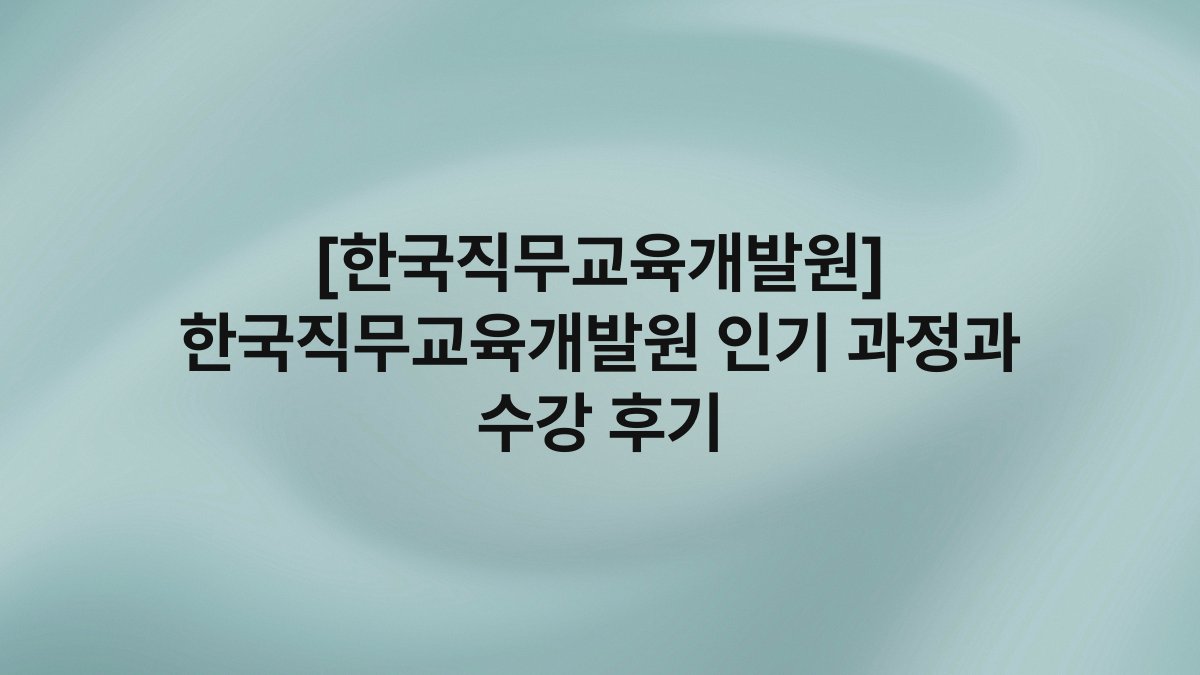 [한국직무교육개발원] 한국직무교육개발원 인기 과정과 수강 후기